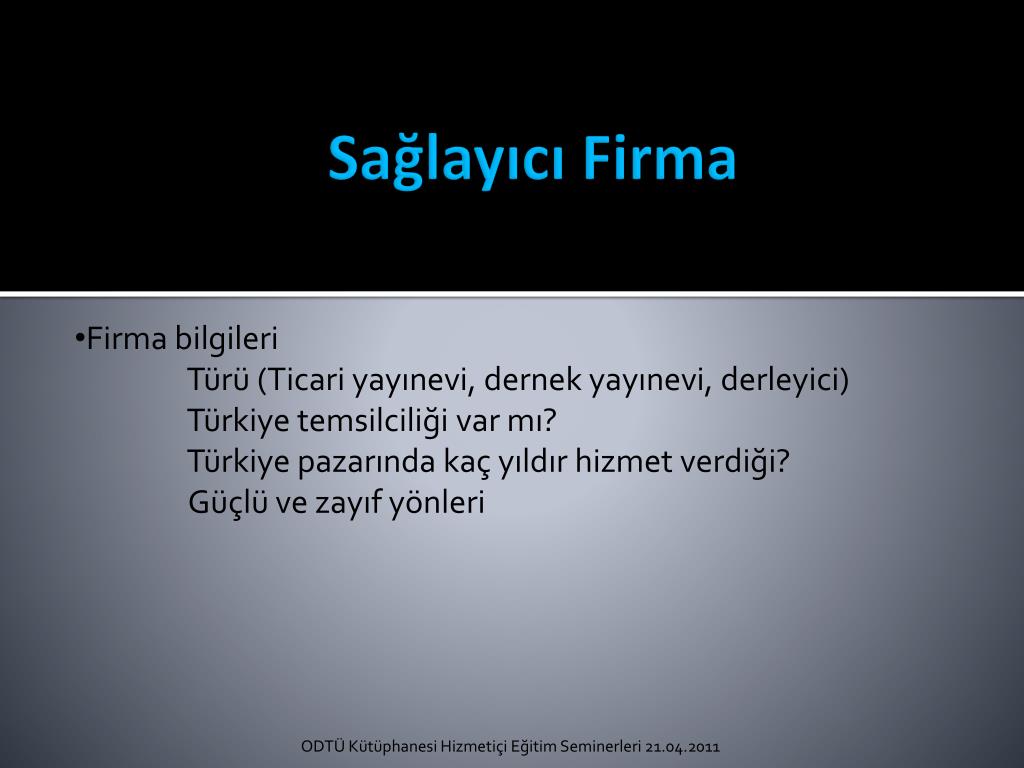 Sağlayıcı Firma

•Firma bilgileri
Türü (Ticari yayınevi, dernek yayınevi, derleyici)
Türkiye temsilciliği var mı?
Türkiye pazarında kaç yıldır hizmet verdiği?
Güçlü ve zayıf yönleri

ODTÜ Kütüphanesi Hizmetiçi Eğitim Seminerleri 21.04.2011